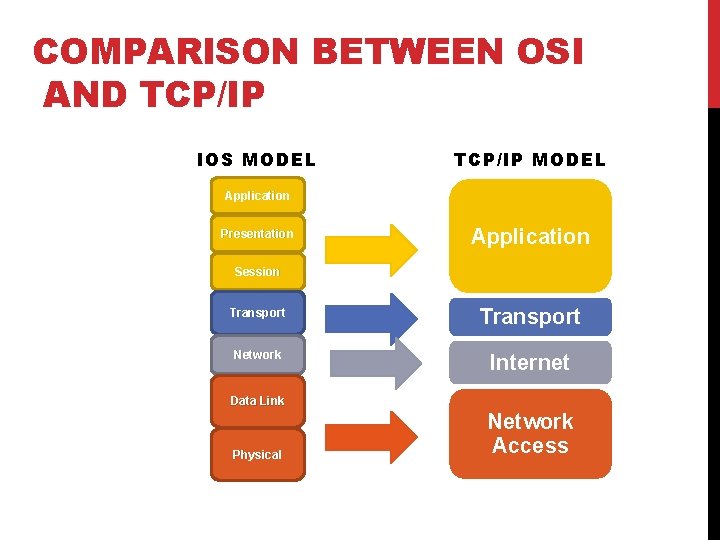 COMPARISON BETWEEN OSI AND TCP/IP

IOS MODEL

Application

Presentation

Session

Transport

Network

Data Link

Physical

TCP/IP MODEL

Application

Transport

Internet

Network Access